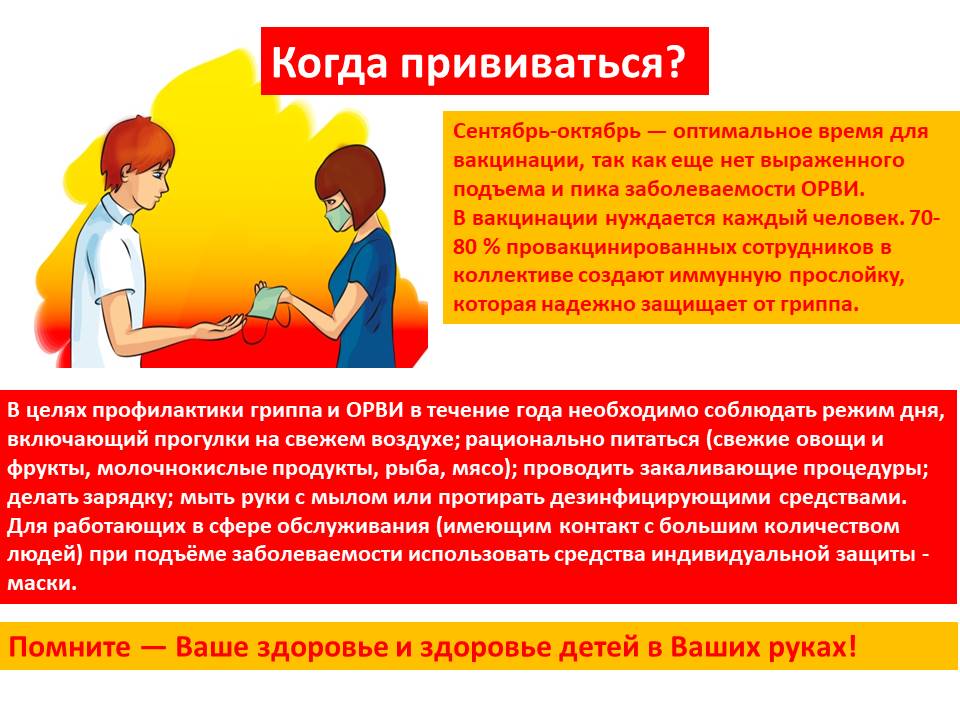 Когда прививаться?

Сентябрь-октябрь — оптимальное время для вакцинации, так как еще нет выраженного подъема и пика заболеваемости ОРВИ.
В вакцинации нуждается каждый человек. 70-80 % провакцинированных сотрудников в коллективе создают иммунную прослойку, которая надежно защищает от гриппа.

В целях профилактики гриппа и ОРВИ в течение года необходимо соблюдать режим дня, включающий прогулки на свежем воздухе; рационально питаться (свежие овощи и фрукты, молочнокислые продукты, рыба, мясо); проводить закаливающие процедуры; делать зарядку; мыть руки с мылом или протирать дезинфицирующими средствами. Для работающих в сфере обслуживания (имеющим контакт с большим количеством людей) при подъёме заболеваемости использовать средства индивидуальной защиты - маски.

Помните — Ваше здоровье и здоровье детей в Ваших руках!